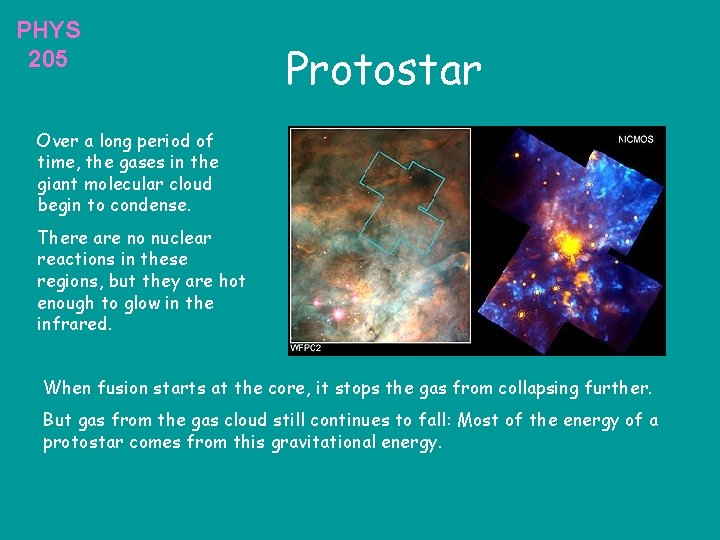 PHYS 205

Protostar

Over a long period of time, the gases in the giant molecular cloud begin to condense.

There are no nuclear reactions in these regions, but they are hot enough to glow in the infrared.

NICMOS

WFPC2

When fusion starts at the core, it stops the gas from collapsing further.

But gas from the gas cloud still continues to fall: Most of the energy of a protostar comes from this gravitational energy.